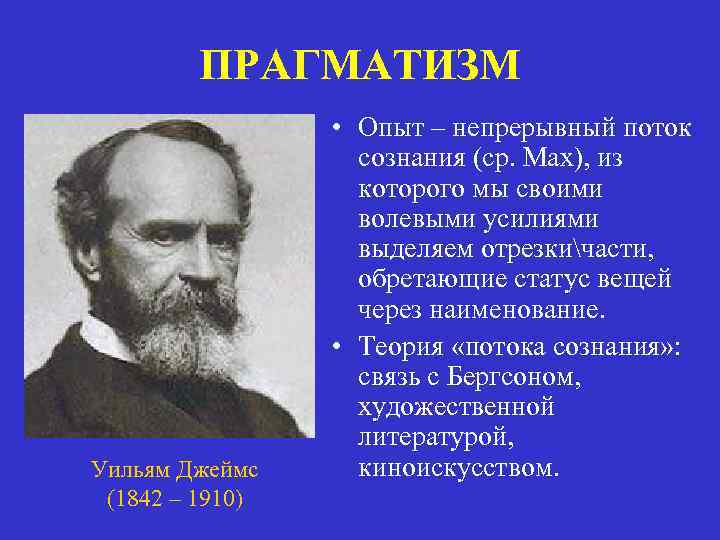 ПРАГМАТИЗМ

Уильям Джеймс
(1842 – 1910)

• Опыт – непрерывный поток сознания (ср. Мах), из которого мы своими волевыми усилиями выделяем отрезки\части, обретающие статус вещей через наименование.

• Теория «потока сознания»: связь с Бергсоном, художественной литературой, киноискусством.